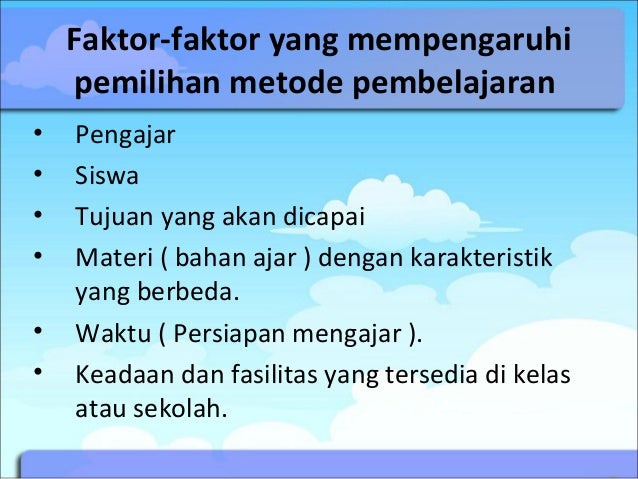 Faktor-faktor yang mempengaruhi pemilihan metode pembelajaran

• Pengajar
• Siswa
• Tujuan yang akan dicapai
• Materi ( bahan ajar ) dengan karakteristik yang berbeda.
• Waktu ( Persiapan mengajar ).
• Keadaan dan fasilitas yang tersedia di kelas atau sekolah.